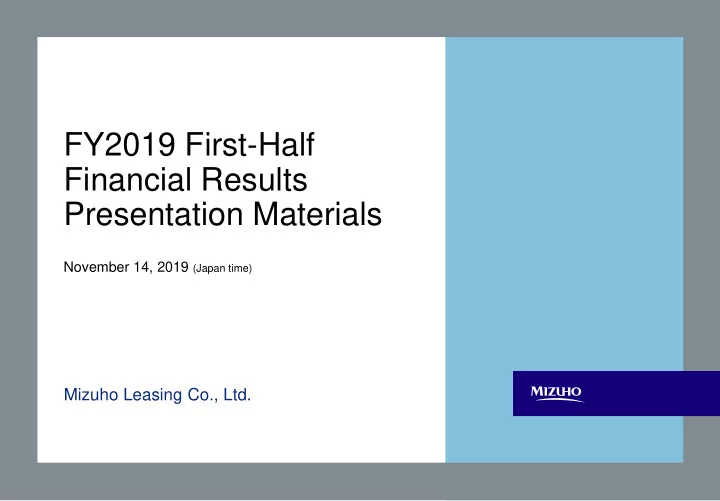 FY2019 First-Half Financial Results Presentation Materials

November 14, 2019 (Japan time)

Mizuho Leasing Co., Ltd.

MIZUHO